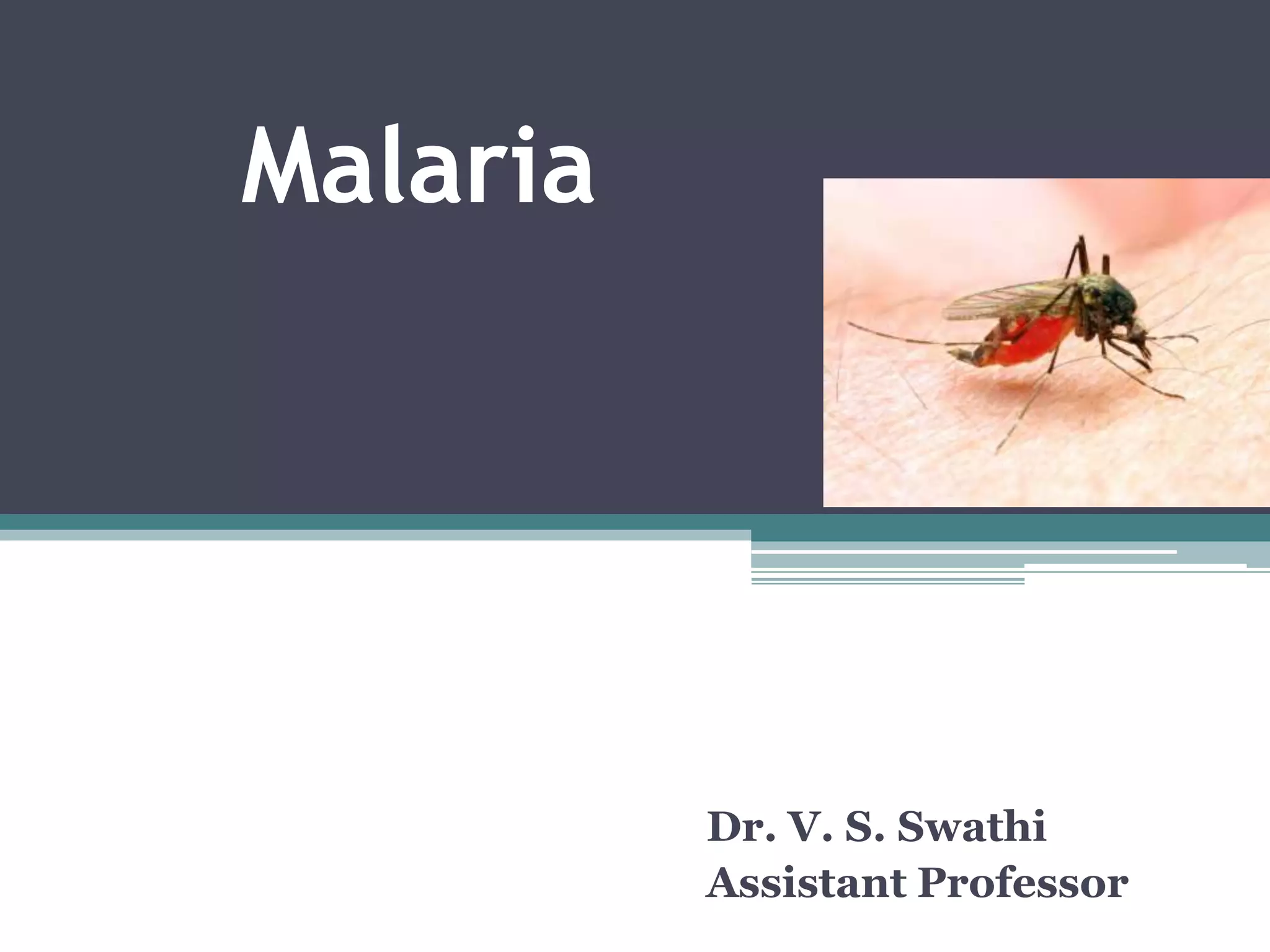 Malaria

Dr. V. S. Swathi
Assistant Professor